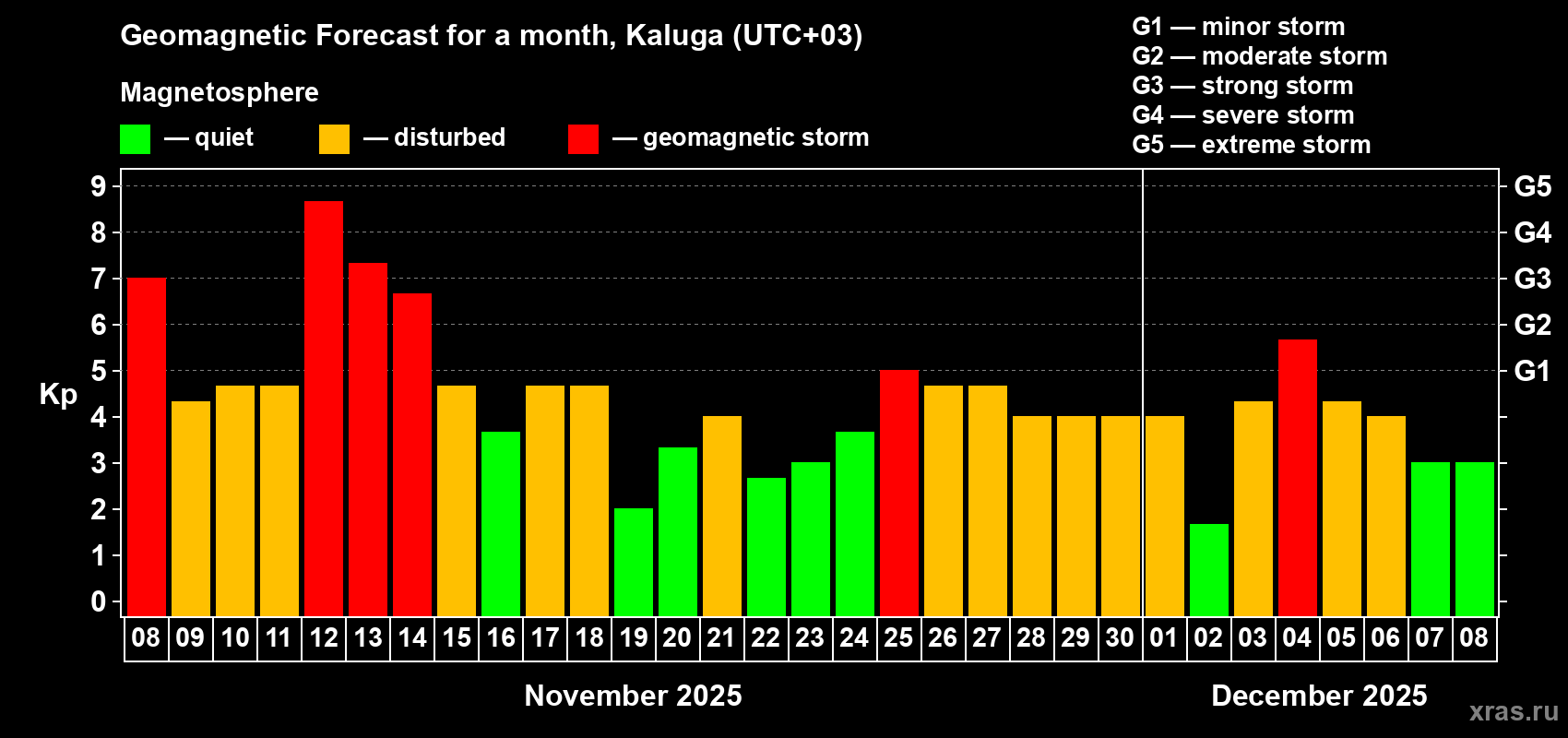 Geomagnetic Forecast for a month, Kaluga (UTC+03)

Magnetosphere

— quiet — disturbed — geomagnetic storm

G1 — minor storm
G2 — moderate storm
G3 — strong storm
G4 — severe storm
G5 — extreme storm

Kp

9
8
7
6
5
4
3
2
1
0

G5
G4
G3
G2
G1

08 09 10 11 12 13 14 15 16 17 18 19 20 21 22 23 24 25 26 27 28 29 30 01 02 03 04 05 06 07 08

November 2025

December 2025

xras.ru